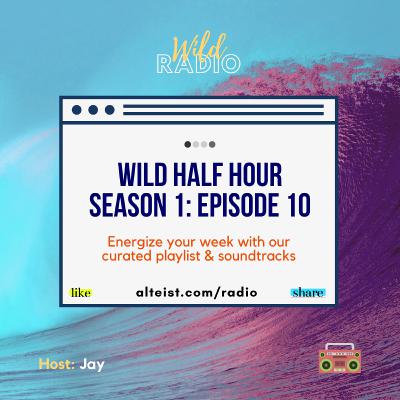 Wild
RADIO

WILD HALF HOUR
SEASON 1: EPISODE 10

Energize your week with our curated playlist & soundtracks

like alteist.com/radio share

Host: Jay